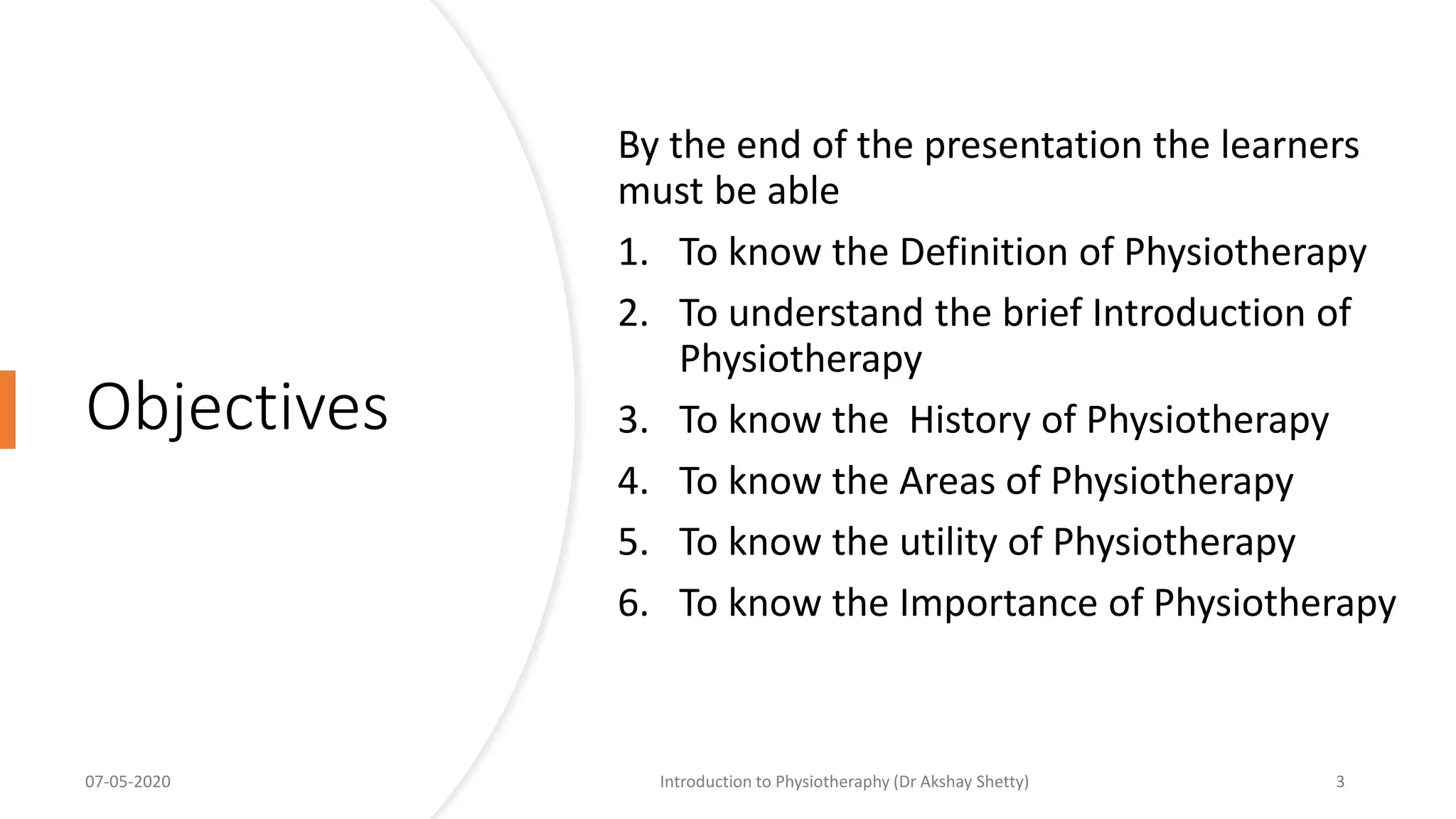 Objectives

By the end of the presentation the learners must be able

1. To know the Definition of Physiotherapy
2. To understand the brief Introduction of Physiotherapy
3. To know the History of Physiotherapy
4. To know the Areas of Physiotherapy
5. To know the utility of Physiotherapy
6. To know the Importance of Physiotherapy

07-05-2020

Introduction to Physiotheraphy (Dr Akshay Shetty)

3